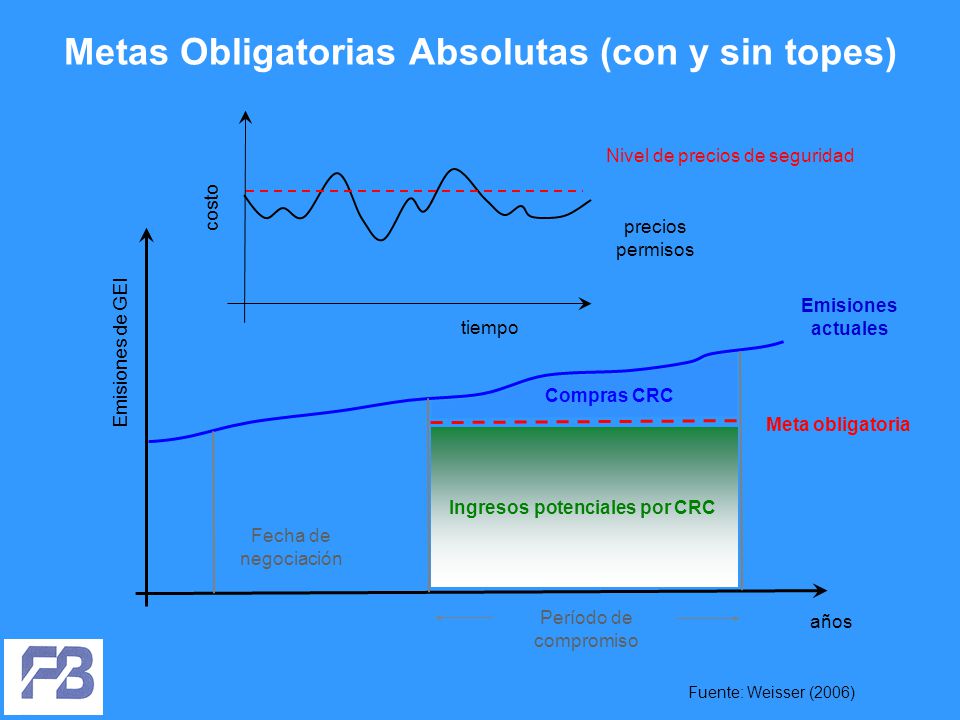 Metas Obligatorias Absolutas (con y sin topes)

Nivel de precios de seguridad

costo

precios permisos

tiempo

Emisiones de GEI

Emisiones actuales

Compras CRC

Meta obligatoria

Ingresos potenciales por CRC

Fecha de negociación

Período de compromiso

años

FB

Fuente: Weisser (2006)